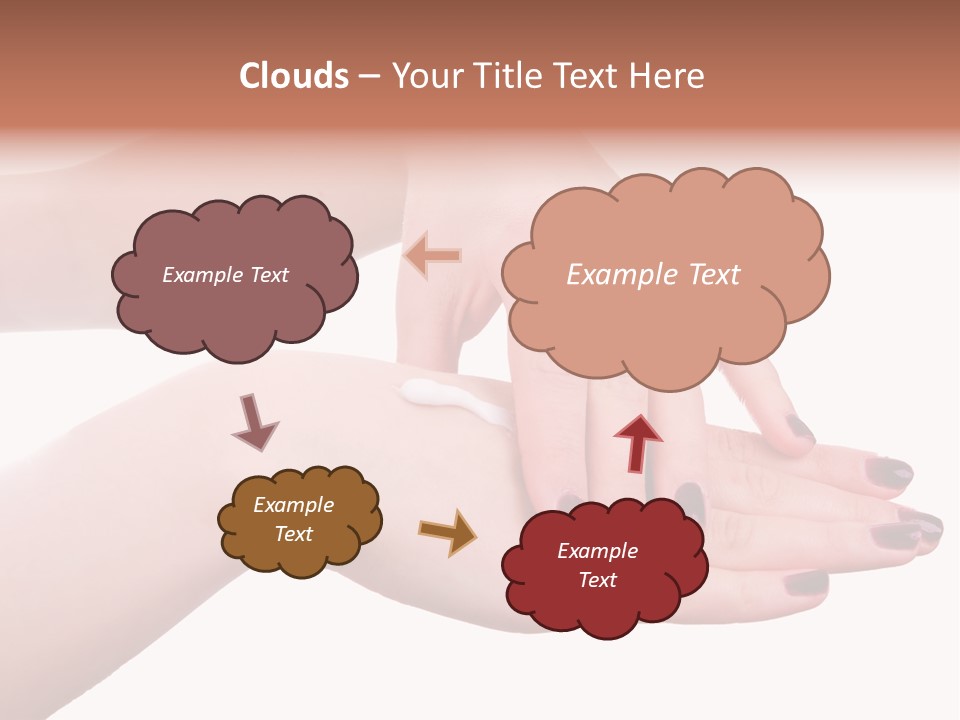 Clouds – Your Title Text Here

Example Text

Example Text

Example Text

Example Text